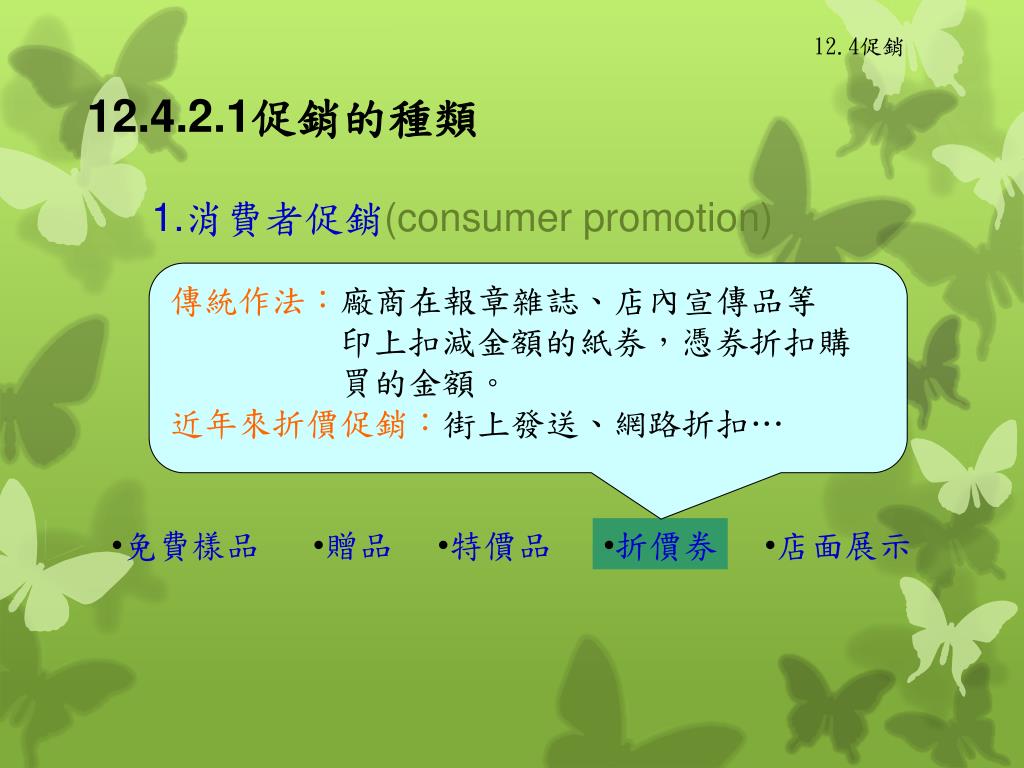 12.4促銷

12.4.2.1促銷的種類

1.消費者促銷(consumer promotion)

傳統作法：廠商在報章雜誌、店內宣傳品等印上扣減金額的紙券，憑券折扣購買的金額。
近年來折價促銷：街上發送、網路折扣…

•免費樣品 •贈品 •特價品 •折價券 •店面展示